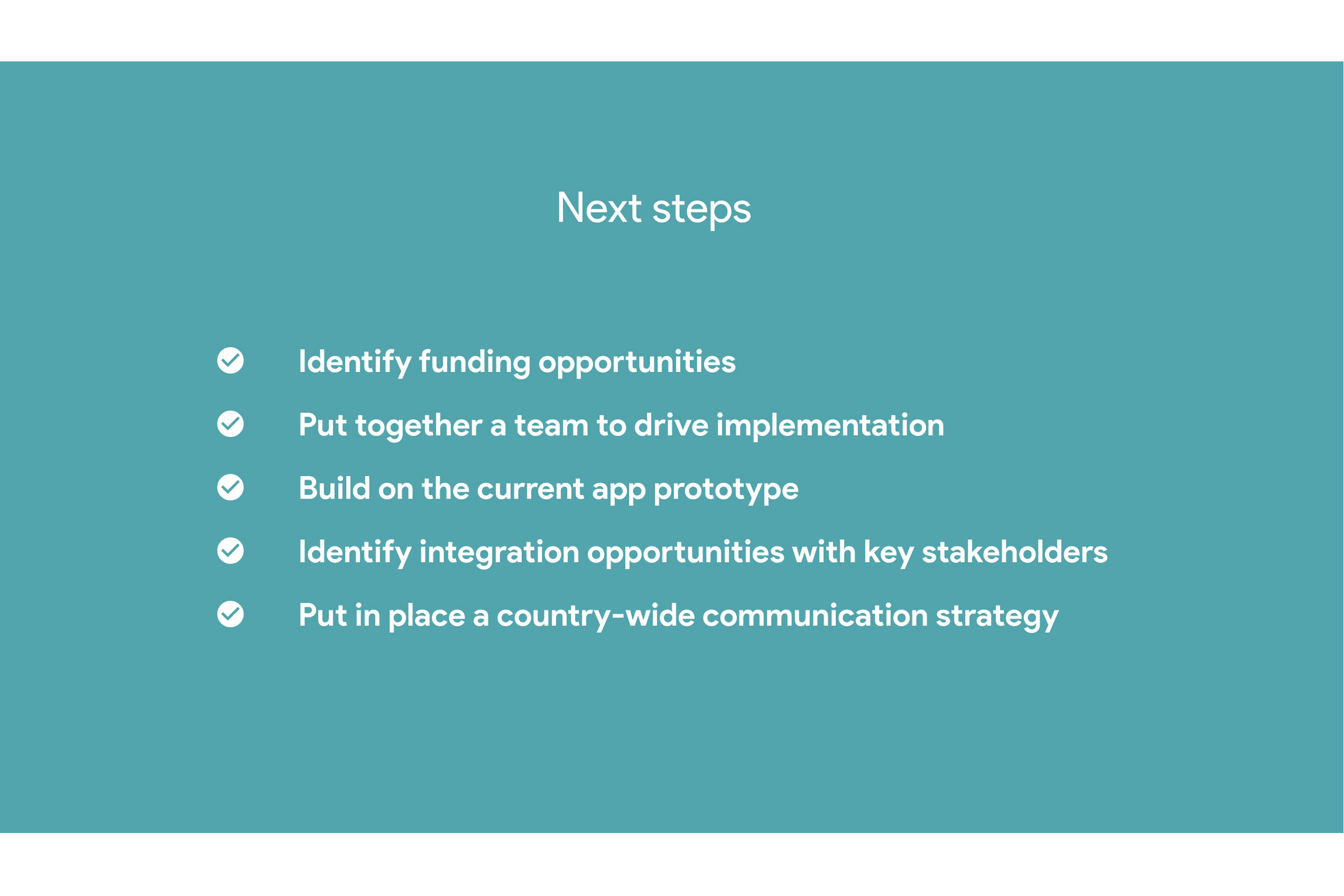 Next steps

Identify funding opportunities

Put together a team to drive implementation

Build on the current app prototype

Identify integration opportunities with key stakeholders

Put in place a country-wide communication strategy